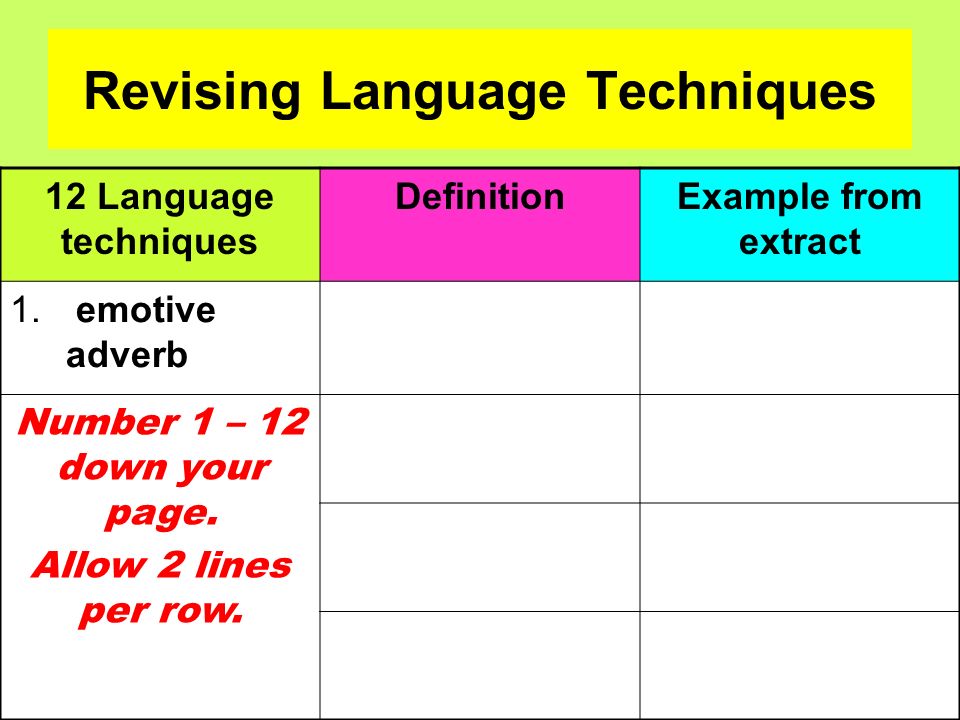 Revising Language Techniques

| 12 Language techniques | Definition | Example from extract |
|---|---|---|
| 1. emotive adverb | | |
| Number 1 – 12 down your page. Allow 2 lines per row. | | |
| | | |
| | | |